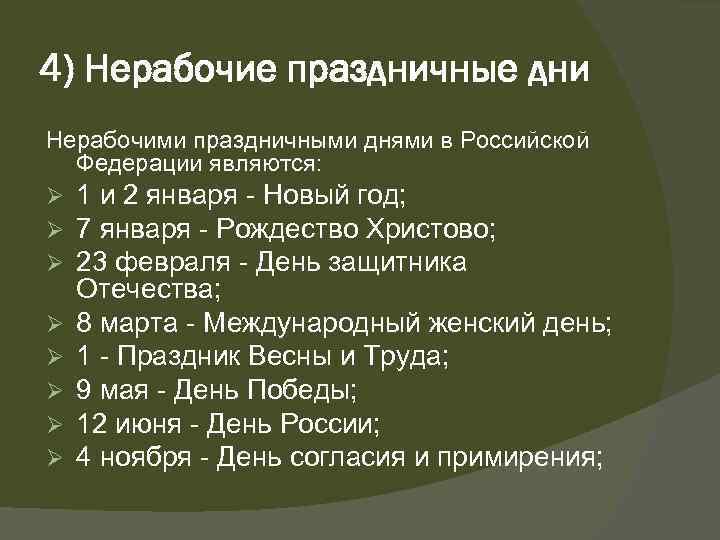 4) Нерабочие праздничные дни

Нерабочими праздничными днями в Российской Федерации являются:

➢ 1 и 2 января - Новый год;
➢ 7 января - Рождество Христово;
➢ 23 февраля - День защитника Отечества;
➢ 8 марта - Международный женский день;
➢ 1 - Праздник Весны и Труда;
➢ 9 мая - День Победы;
➢ 12 июня - День России;
➢ 4 ноября - День согласия и примирения;